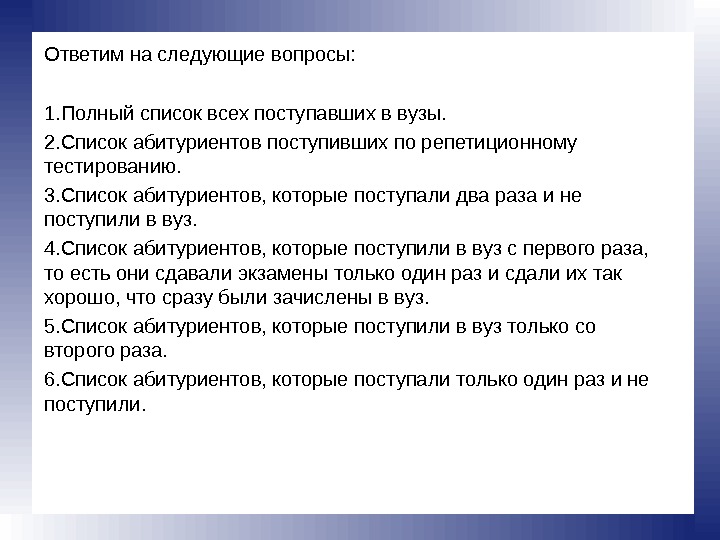 Ответим на следующие вопросы:

1.Полный список всех поступавших в вузы.

2.Список абитуриентов поступивших по репетиционному тестированию.

3.Список абитуриентов, которые поступали два раза и не поступили в вуз.

4.Список абитуриентов, которые поступили в вуз с первого раза, то есть они сдавали экзамены только один раз и сдали их так хорошо, что сразу были зачислены в вуз.

5.Список абитуриентов, которые поступили в вуз только со второго раза.

6.Список абитуриентов, которые поступали только один раз и не поступили.